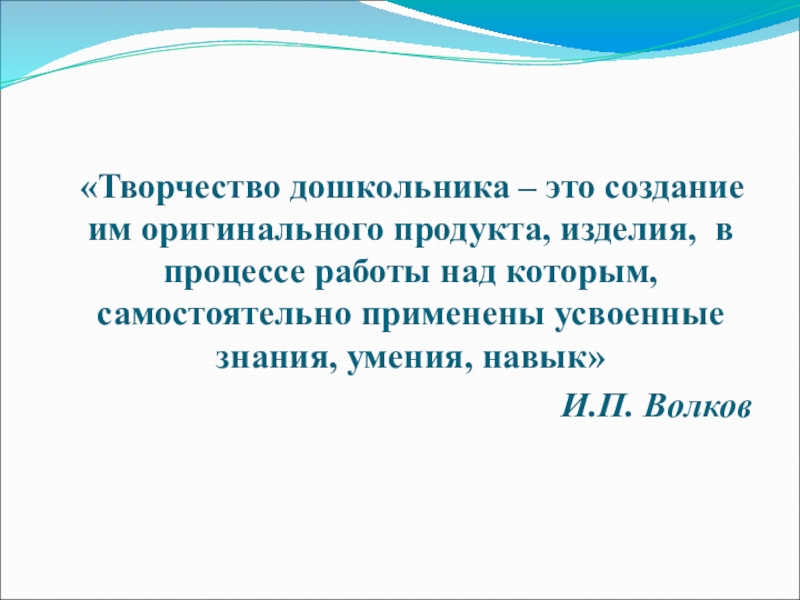 «Творчество дошкольника – это создание им оригинального продукта, изделия, в процессе работы над которым, самостоятельно применены усвоенные знания, умения, навык»

И.П. Волков